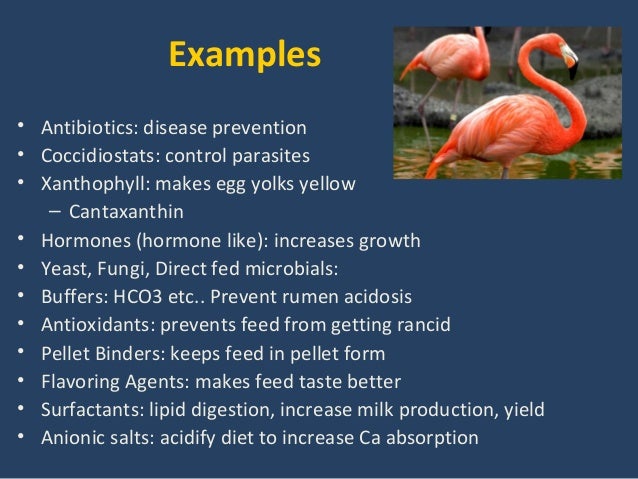 Examples

• Antibiotics: disease prevention
• Coccidiostats: control parasites
• Xanthophyll: makes egg yolks yellow
  – Cantaxanthin
• Hormones (hormone like): increases growth
• Yeast, Fungi, Direct fed microbials:
• Buffers: HCO3 etc.. Prevent rumen acidosis
• Antioxidants: prevents feed from getting rancid
• Pellet Binders: keeps feed in pellet form
• Flavoring Agents: makes feed taste better
• Surfactants: lipid digestion, increase milk production, yield
• Anionic salts: acidify diet to increase Ca absorption